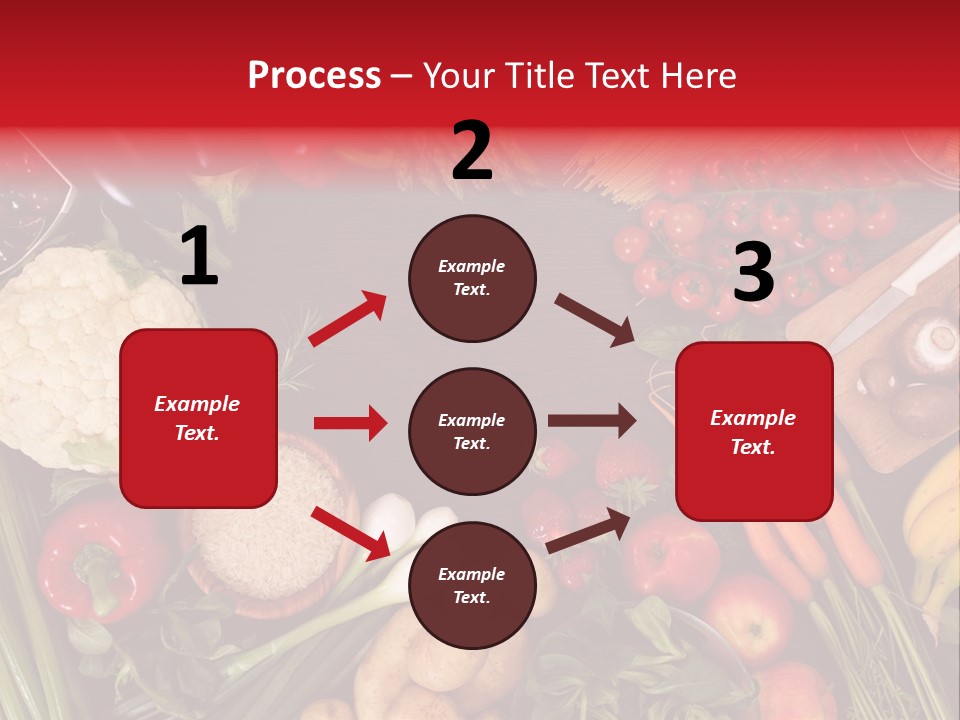 Process – Your Title Text Here

1

Example Text.

2

Example Text.

Example Text.

Example Text.

3

Example Text.